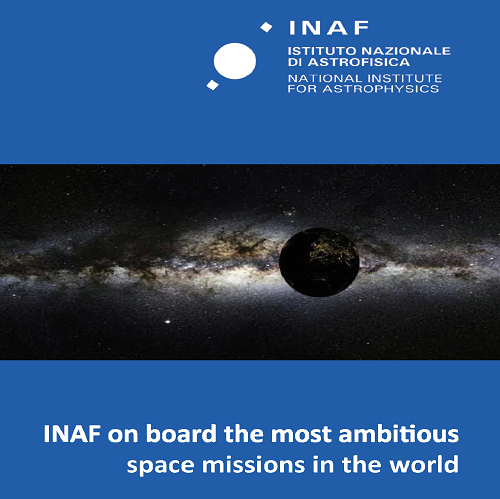 INAF
ISTITUTO NAZIONALE
DI ASTROFISICA
NATIONAL INSTITUTE
FOR ASTROPHYSICS

INAF on board the most ambitious space missions in the world